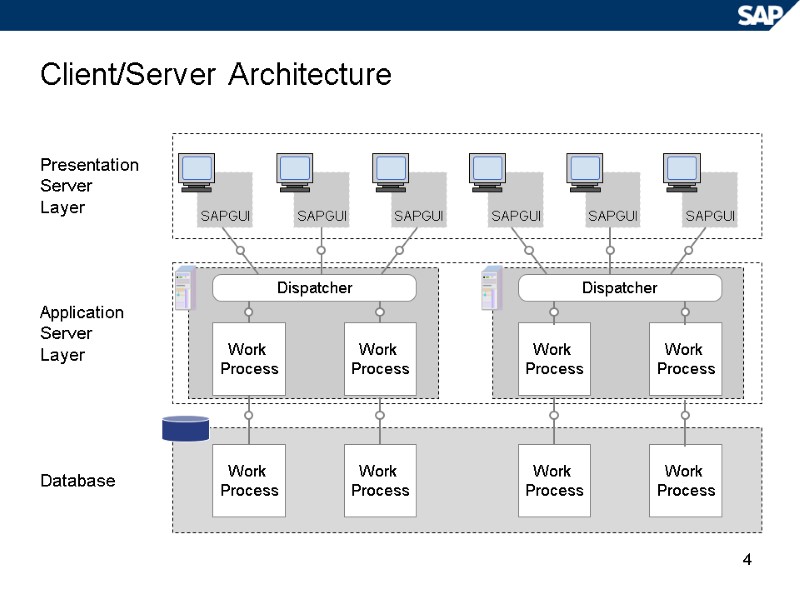 SAP

Client/Server Architecture

Presentation Server Layer

SAPGUI SAPGUI SAPGUI SAPGUI SAPGUI SAPGUI

Application Server Layer

Dispatcher

Work Process

Work Process

Dispatcher

Work Process

Work Process

Database

Work Process

Work Process

Work Process

Work Process

4